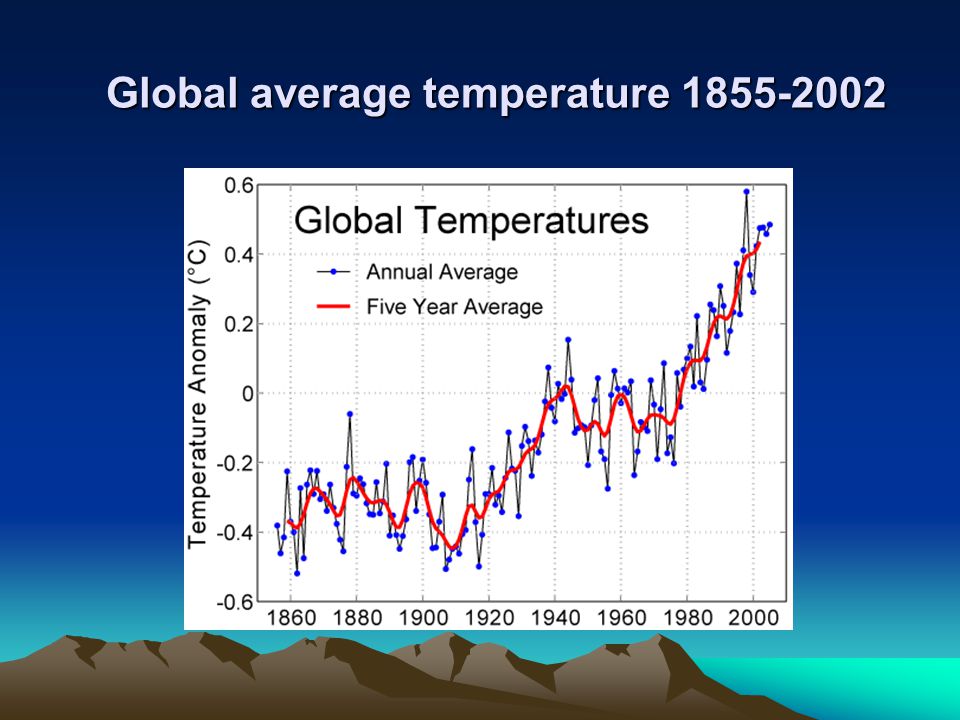 Global average temperature 1855-2002

Global Temperatures

Annual Average
Five Year Average

Temperature Anomaly (°C)

0.6
0.4
0.2
0
-0.2
-0.4
-0.6

1860 1880 1900 1920 1940 1960 1980 2000